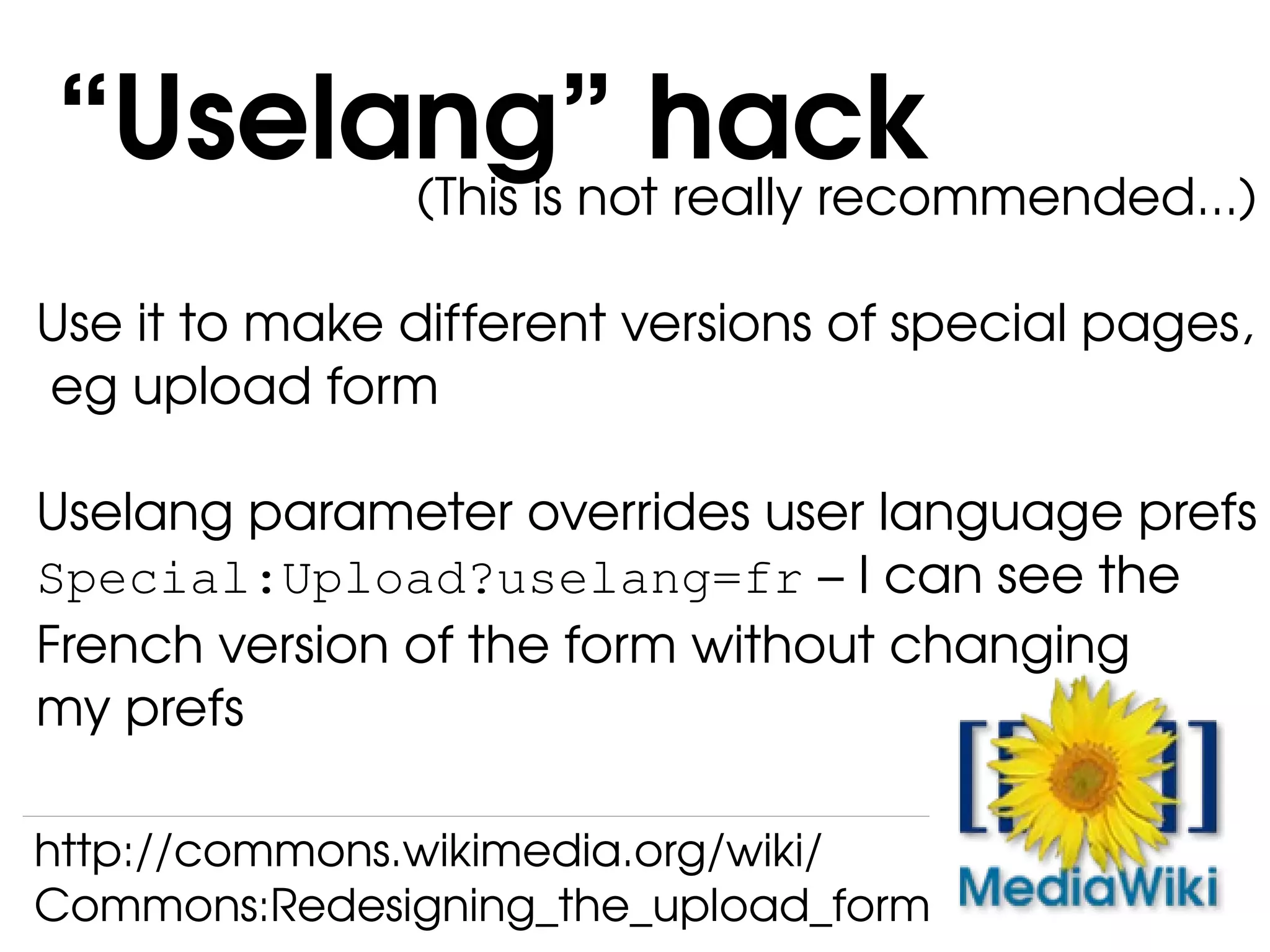 “Uselang” hack
(This is not really recommended...)

Use it to make different versions of special pages, eg upload form

Uselang parameter overrides user language prefs
Special:Upload?uselang=fr – I can see the French version of the form without changing my prefs

http://commons.wikimedia.org/wiki/Commons:Redesigning_the_upload_form

MediaWiki